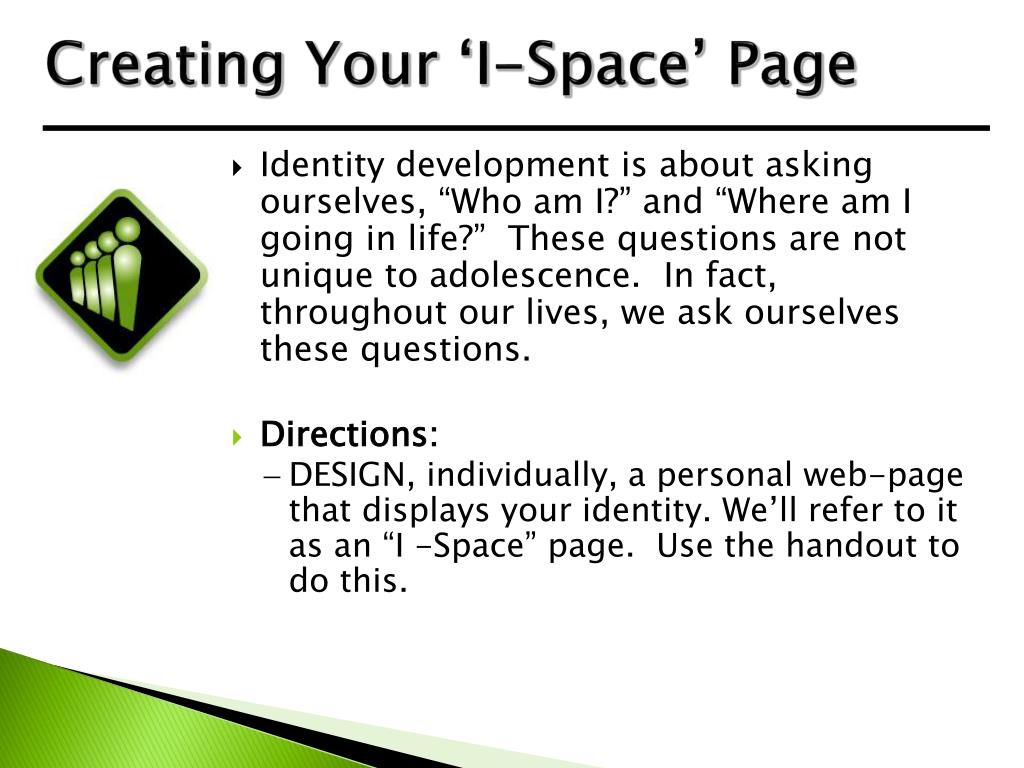 Creating Your ‘I-Space’ Page

Identity development is about asking ourselves, “Who am I?” and “Where am I going in life?” These questions are not unique to adolescence. In fact, throughout our lives, we ask ourselves these questions.

Directions:

– DESIGN, individually, a personal web-page that displays your identity. We’ll refer to it as an “I -Space” page. Use the handout to do this.